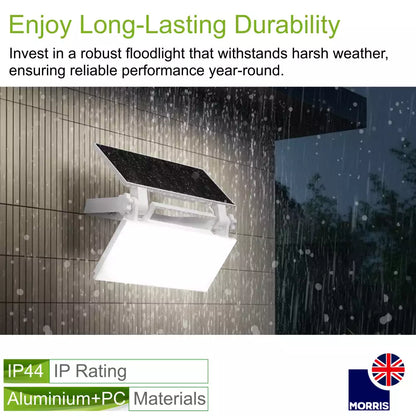 Enjoy Long-Lasting Durability

Invest in a robust floodlight that withstands harsh weather, ensuring reliable performance year-round.

IP44 IP Rating

Aluminium+PC Materials

MORRIS